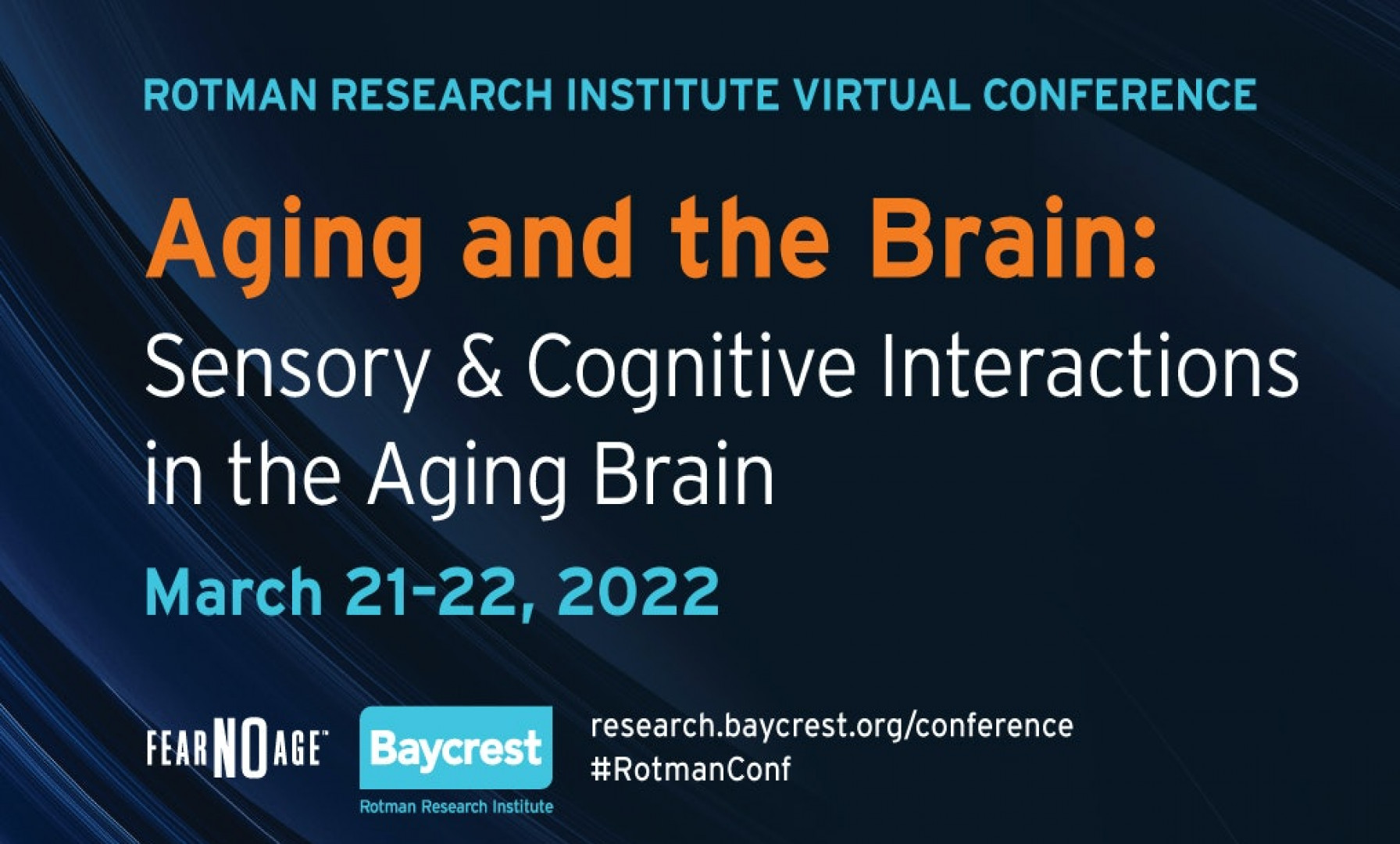 ROTMAN RESEARCH INSTITUTE VIRTUAL CONFERENCE

Aging and the Brain:

Sensory & Cognitive Interactions in the Aging Brain

March 21-22, 2022

FEAR NO AGE™

Baycrest

Rotman Research Institute

research.baycrest.org/conference
#RotmanConf